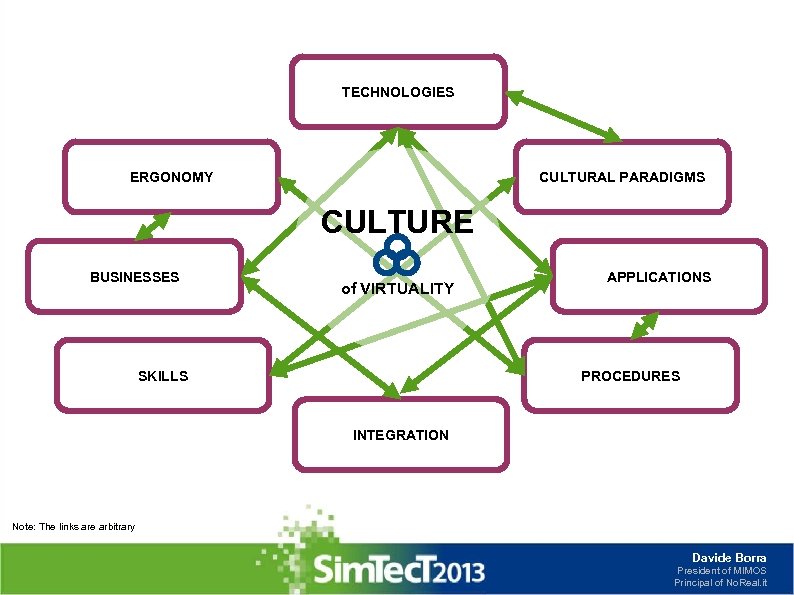 TECHNOLOGIES

ERGONOMY

CULTURAL PARADIGMS

CULTURE

of VIRTUALITY

BUSINESSES

APPLICATIONS

SKILLS

PROCEDURES

INTEGRATION

Note: The links are arbitrary

SimTecT2013

Davide Borra
President of MIMOS
Principal of NoReal.it